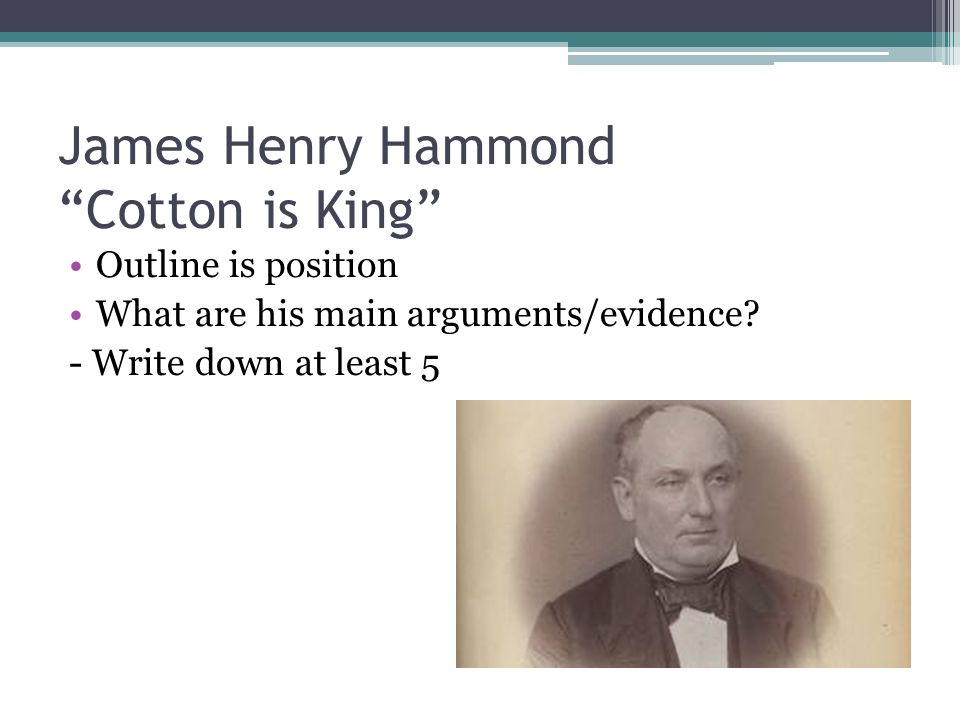 James Henry Hammond
“Cotton is King”

• Outline is position
• What are his main arguments/evidence?
- Write down at least 5